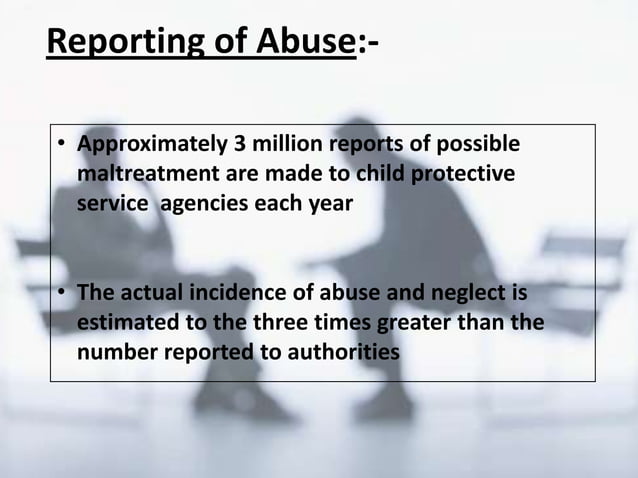 Reporting of Abuse:-

• Approximately 3 million reports of possible maltreatment are made to child protective service agencies each year

• The actual incidence of abuse and neglect is estimated to the three times greater than the number reported to authorities